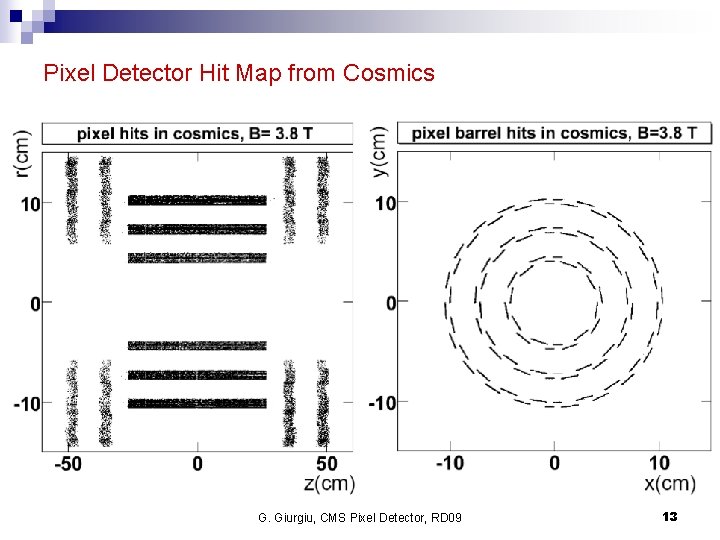 Pixel Detector Hit Map from Cosmics

pixel hits in cosmics, B= 3.8 T

r(cm)

10

0

-10

-50

0

50

z(cm)

pixel barrel hits in cosmics, B=3.8 T

y(cm)

10

0

-10

-10

0

10

x(cm)

G. Giurgiu, CMS Pixel Detector, RD09

13